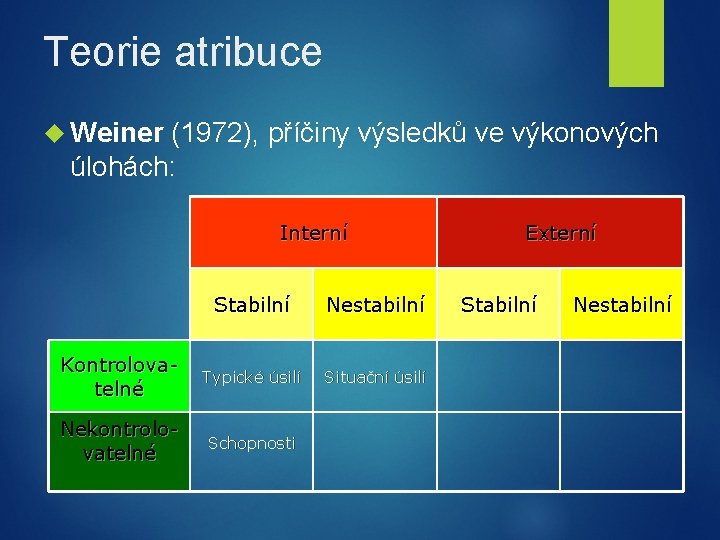 Teorie atribuce

Weiner (1972), příčiny výsledků ve výkonových úlohách:

| | Interní | | Externí | |
|---|---|---|---|---|
| | Stabilní | Nestabilní | Stabilní | Nestabilní |
| Kontrolovatelné | Typické úsilí | Situační úsilí | | |
| Nekontrolovatelné | Schopnosti | | | |